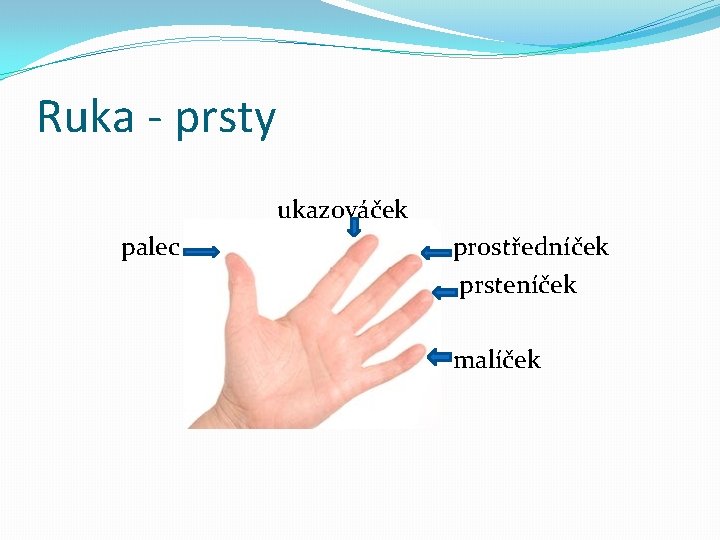 Ruka - prsty

ukazováček

palec

prostředníček

prsteníček

malíček